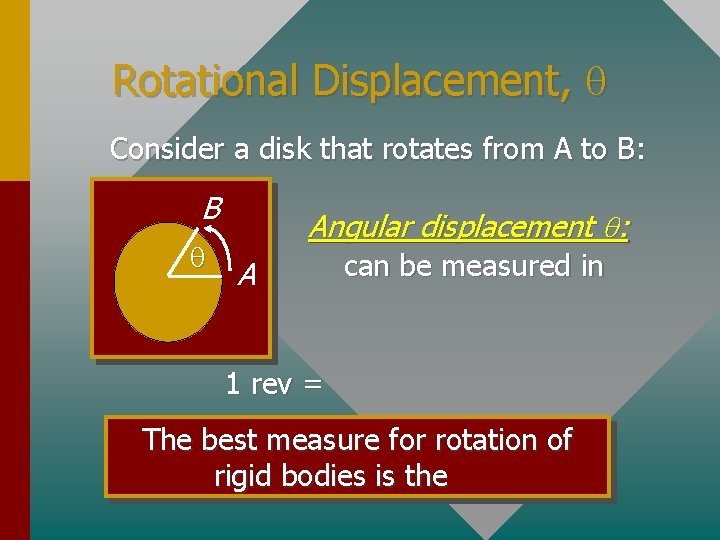 Rotational Displacement, $\theta$

Consider a disk that rotates from A to B:

B

$\theta$

A

Angular displacement $\theta$:
can be measured in

1 rev =

The best measure for rotation of rigid bodies is the